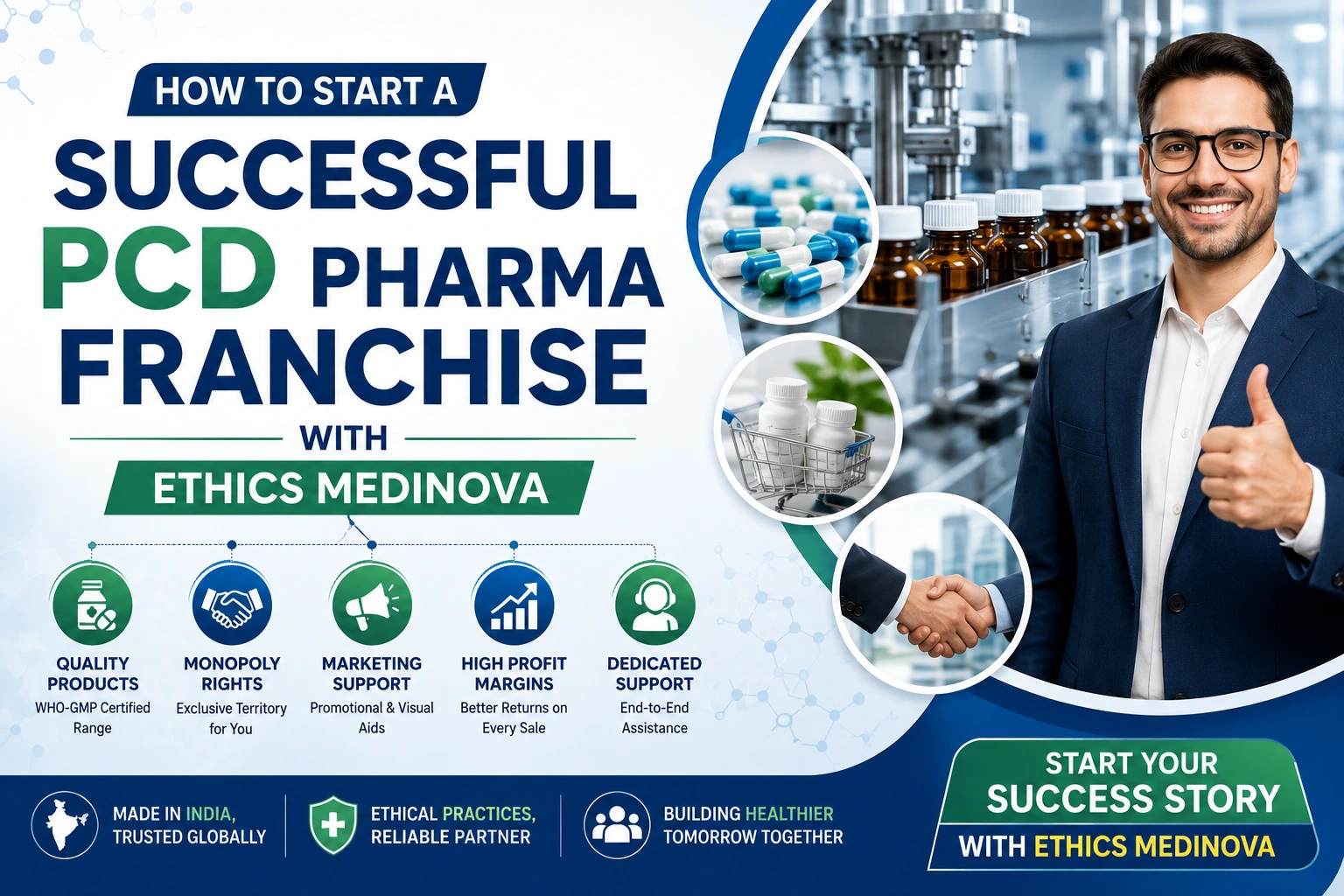 HOW TO START A
SUCCESSFUL
PCD PHARMA
FRANCHISE
WITH
ETHICS MEDINOVA

QUALITY PRODUCTS
WHO-GMP Certified Range

MONOPOLY RIGHTS
Exclusive Territory for You

MARKETING SUPPORT
Promotional & Visual Aids

HIGH PROFIT MARGINS
Better Returns on Every Sale

DEDICATED SUPPORT
End-to-End Assistance

MADE IN INDIA, TRUSTED GLOBALLY

ETHICAL PRACTICES, RELIABLE PARTNER

BUILDING HEALTHIER TOMORROW TOGETHER

START YOUR SUCCESS STORY
WITH ETHICS MEDINOVA